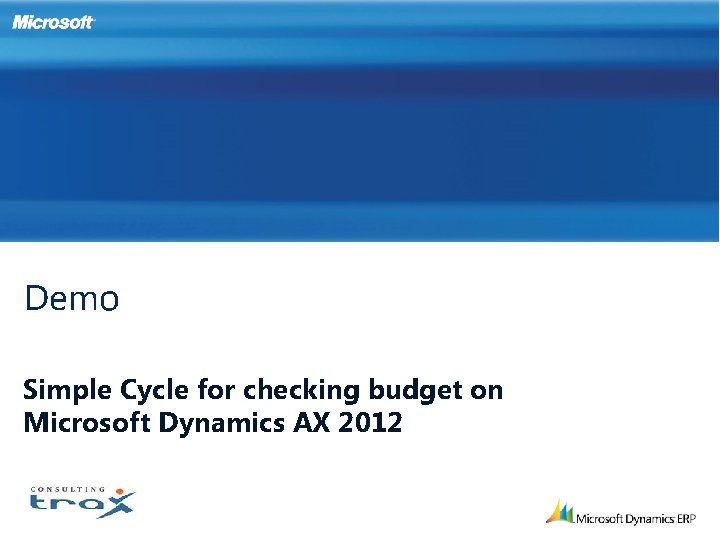 Microsoft

Demo

Simple Cycle for checking budget on Microsoft Dynamics AX 2012

CONSULTING
trax

Microsoft Dynamics ERP